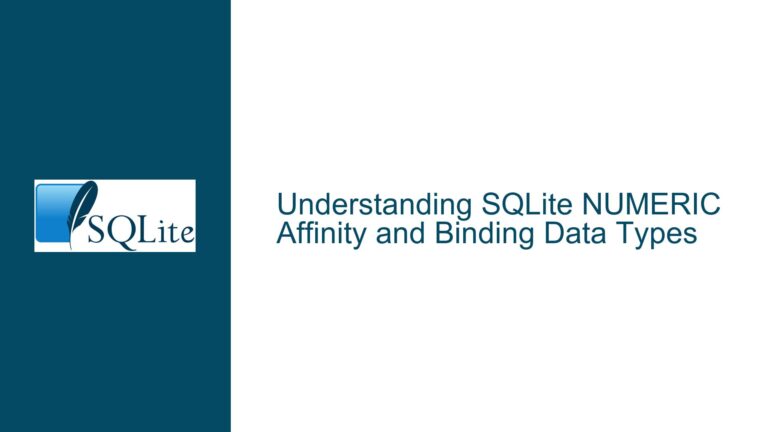 SQLite

Understanding SQLite NUMERIC Affinity and Binding Data Types